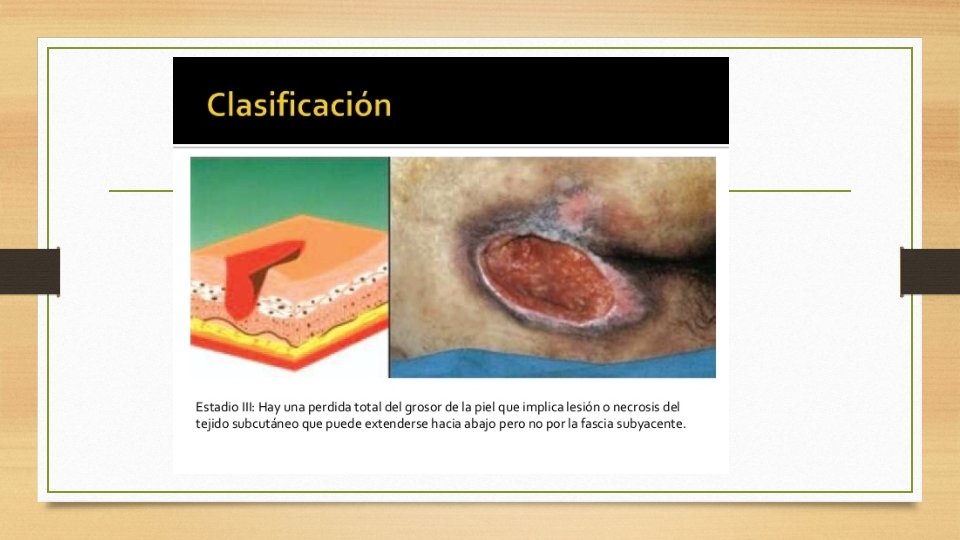 Clasificación

Estadio III: Hay una perdida total del grosor de la piel que implica lesión o necrosis del tejido subcutáneo que puede extenderse hacia abajo pero no por la fascia subyacente.